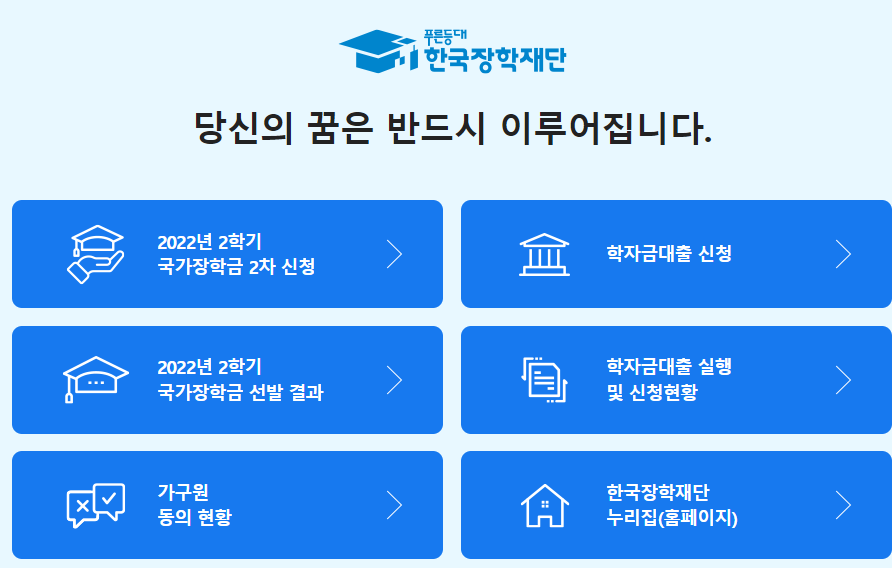 푸른등대
한국장학재단

당신의 꿈은 반드시 이루어집니다.

2022년 2학기
국가장학금 2차 신청

학자금대출 신청

2022년 2학기
국가장학금 선발 결과

학자금대출 실행
및 신청현황

가구원
동의 현황

한국장학재단
누리집(홈페이지)